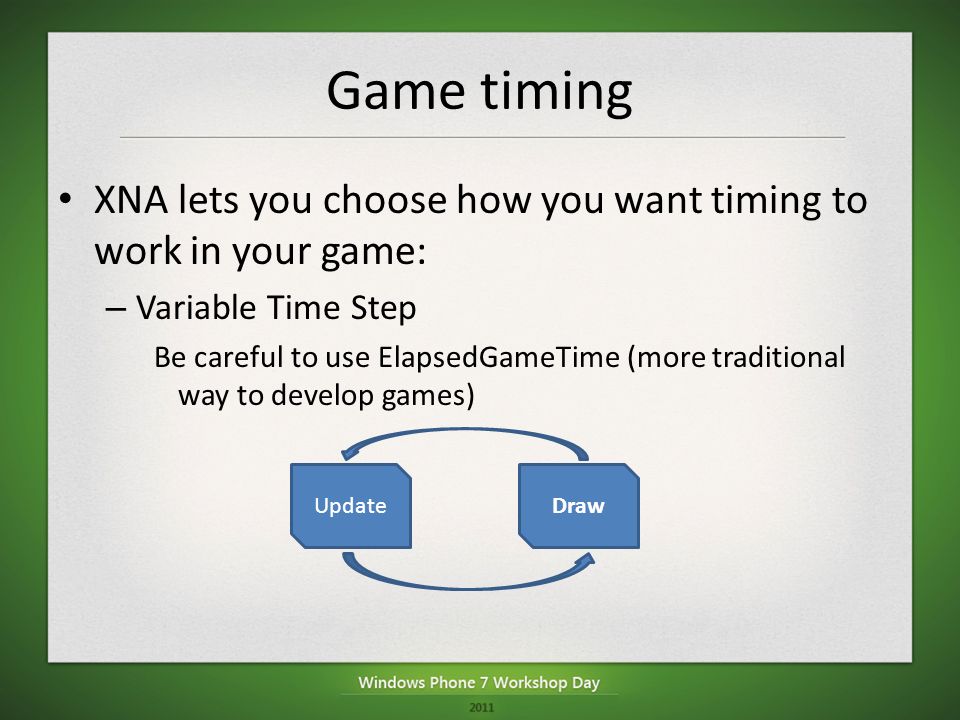 Game timing

• XNA lets you choose how you want timing to work in your game:

– Variable Time Step

Be careful to use ElapsedGameTime (more traditional way to develop games)

Update

Draw

Windows Phone 7 Workshop Day

2011